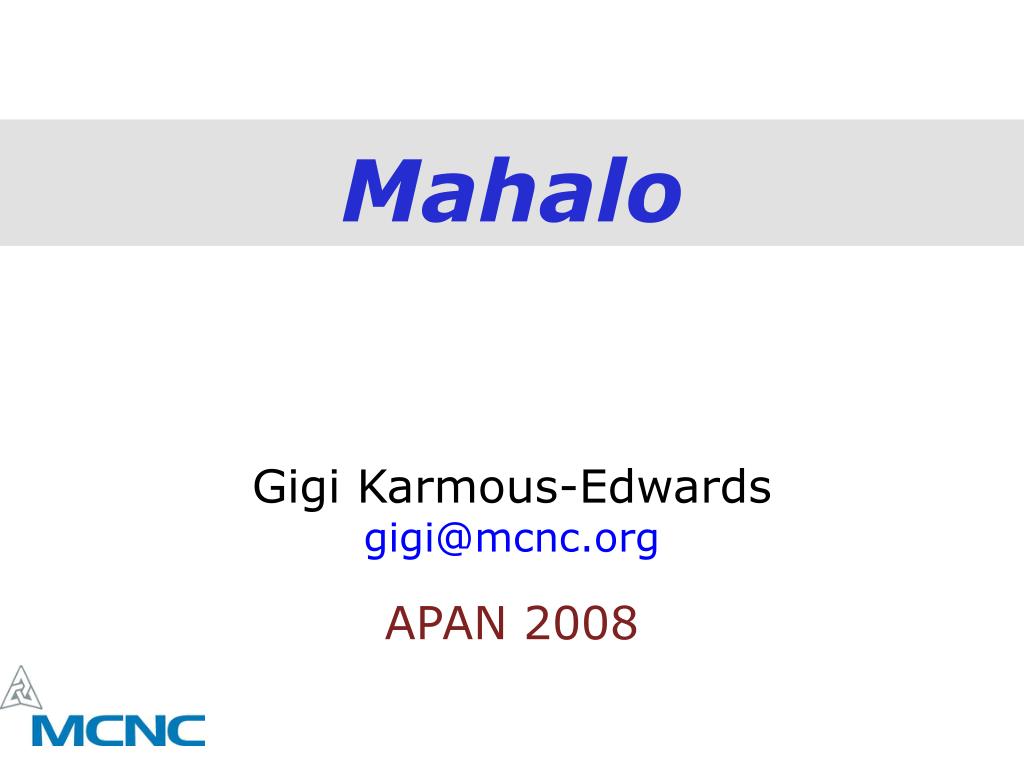 Mahalo

Gigi Karmous-Edwards
gigi@mcnc.org

APAN 2008

MCNC